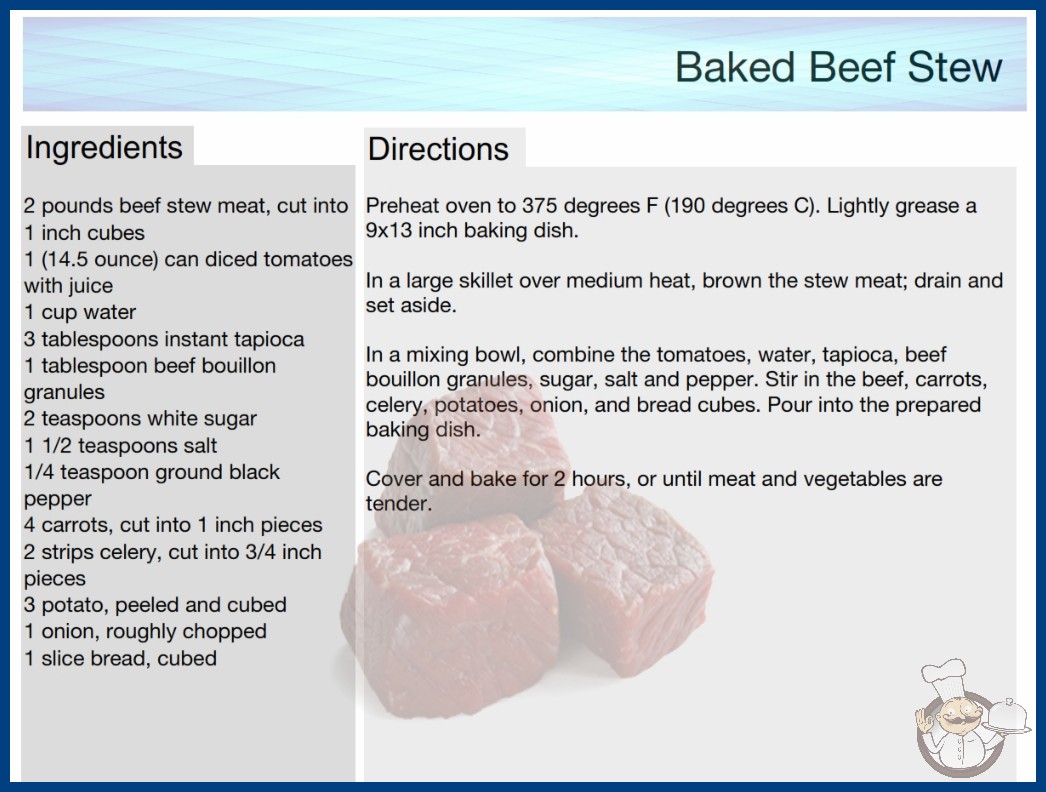 Baked Beef Stew

Ingredients

2 pounds beef stew meat, cut into 1 inch cubes
1 (14.5 ounce) can diced tomatoes with juice
1 cup water
3 tablespoons instant tapioca
1 tablespoon beef bouillon granules
2 teaspoons white sugar
1 1/2 teaspoons salt
1/4 teaspoon ground black pepper
4 carrots, cut into 1 inch pieces
2 strips celery, cut into 3/4 inch pieces
3 potato, peeled and cubed
1 onion, roughly chopped
1 slice bread, cubed

Directions

Preheat oven to 375 degrees F (190 degrees C). Lightly grease a 9x13 inch baking dish.

In a large skillet over medium heat, brown the stew meat; drain and set aside.

In a mixing bowl, combine the tomatoes, water, tapioca, beef bouillon granules, sugar, salt and pepper. Stir in the beef, carrots, celery, potatoes, onion, and bread cubes. Pour into the prepared baking dish.

Cover and bake for 2 hours, or until meat and vegetables are tender.